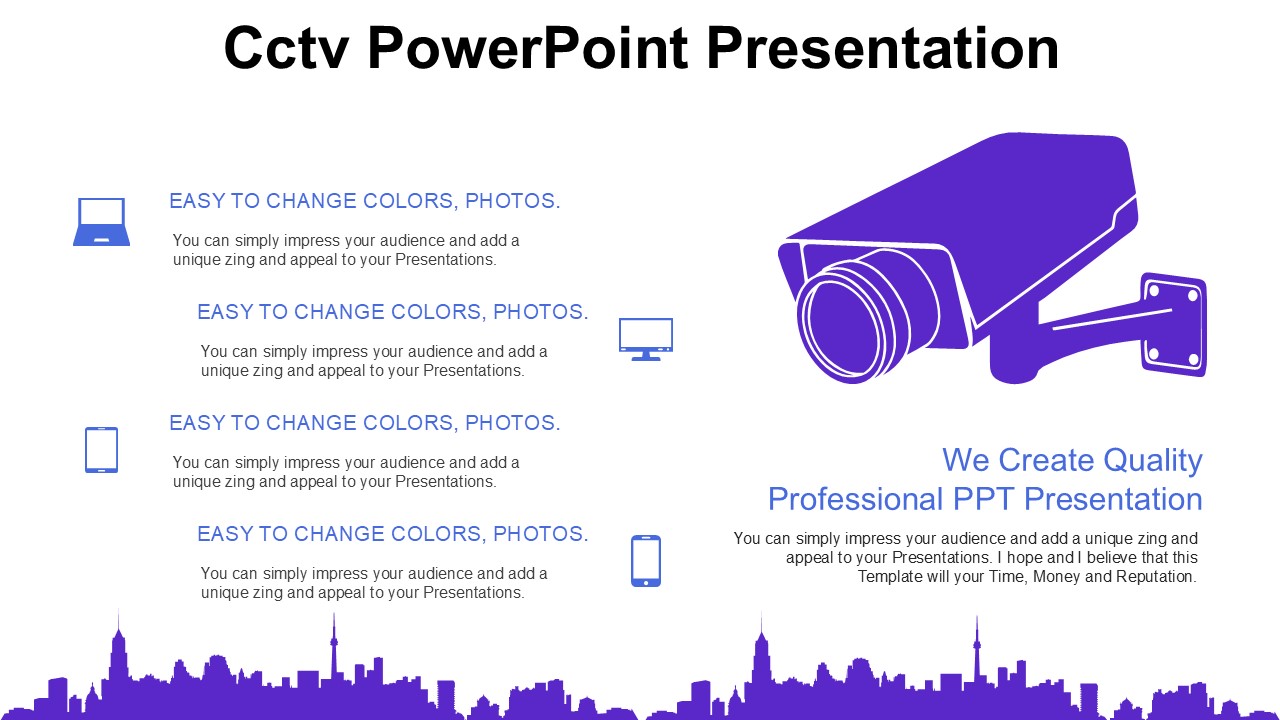 Cctv PowerPoint Presentation

EASY TO CHANGE COLORS, PHOTOS.

You can simply impress your audience and add a unique zing and appeal to your Presentations.

EASY TO CHANGE COLORS, PHOTOS.

You can simply impress your audience and add a unique zing and appeal to your Presentations.

EASY TO CHANGE COLORS, PHOTOS.

You can simply impress your audience and add a unique zing and appeal to your Presentations.

EASY TO CHANGE COLORS, PHOTOS.

You can simply impress your audience and add a unique zing and appeal to your Presentations.

We Create Quality Professional PPT Presentation

You can simply impress your audience and add a unique zing and appeal to your Presentations. I hope and I believe that this Template will your Time, Money and Reputation.